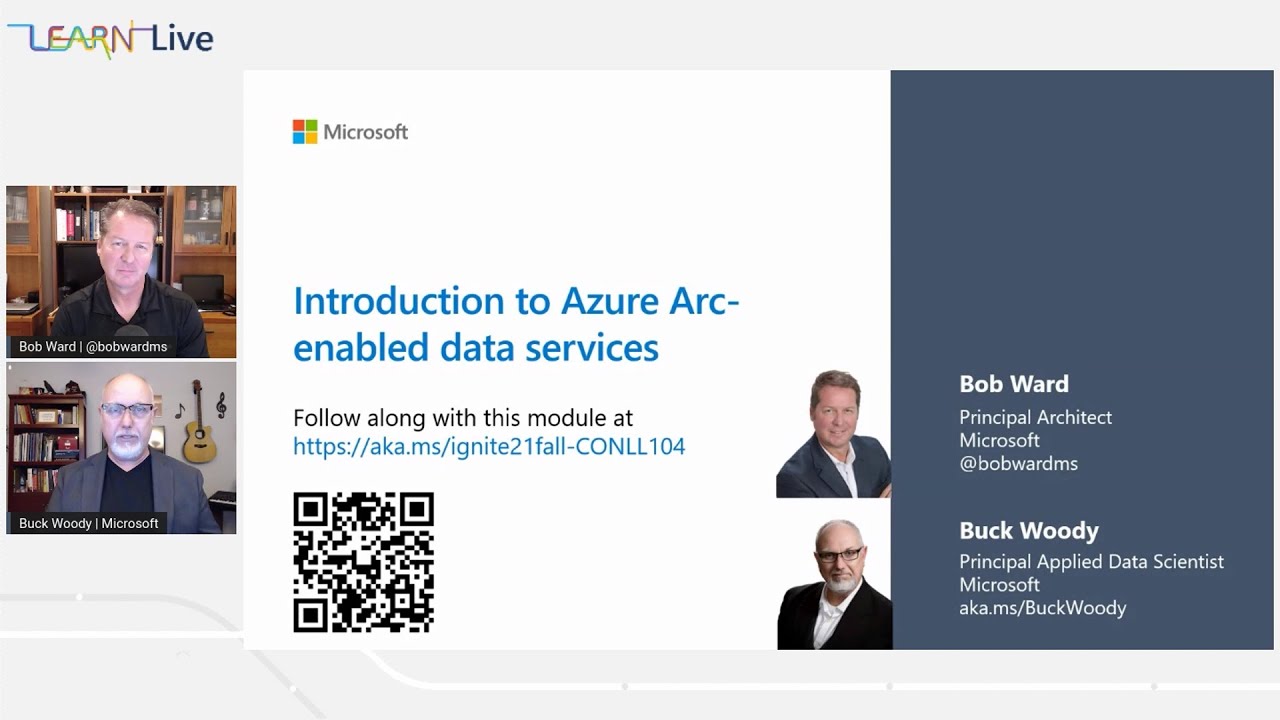 LEARN Live

Bob Ward | @bobwardms

Buck Woody | Microsoft

Microsoft

Introduction to Azure Arc-enabled data services

Follow along with this module at
https://aka.ms/ignite21fall-CONLL104

Bob Ward
Principal Architect
Microsoft
@bobwardms

Buck Woody
Principal Applied Data Scientist
Microsoft
aka.ms/BuckWoody